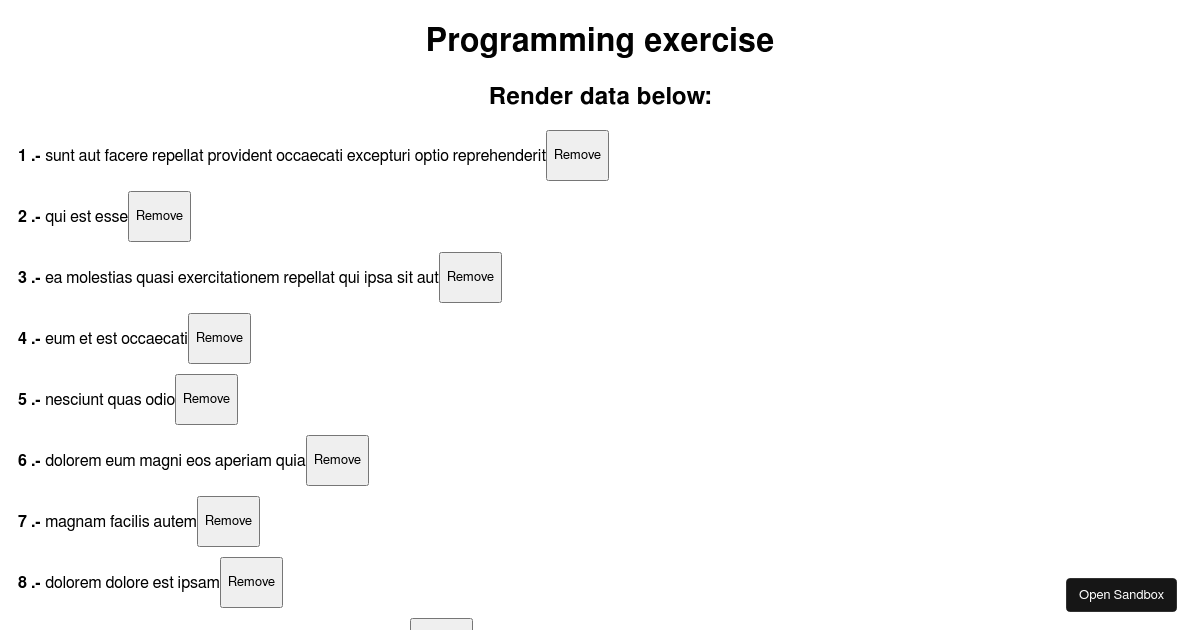 Programming exercise

Render data below:

1 .- sunt aut facere repellat provident occaecati excepturi optio reprehenderit Remove

2 .- qui est esse Remove

3 .- ea molestias quasi exercitationem repellat qui ipsa sit aut Remove

4 .- eum et est occaecati Remove

5 .- nesciunt quas odio Remove

6 .- dolorem eum magni eos aperiam quia Remove

7 .- magnam facilis autem Remove

8 .- dolorem dolore est ipsam Remove

Open Sandbox